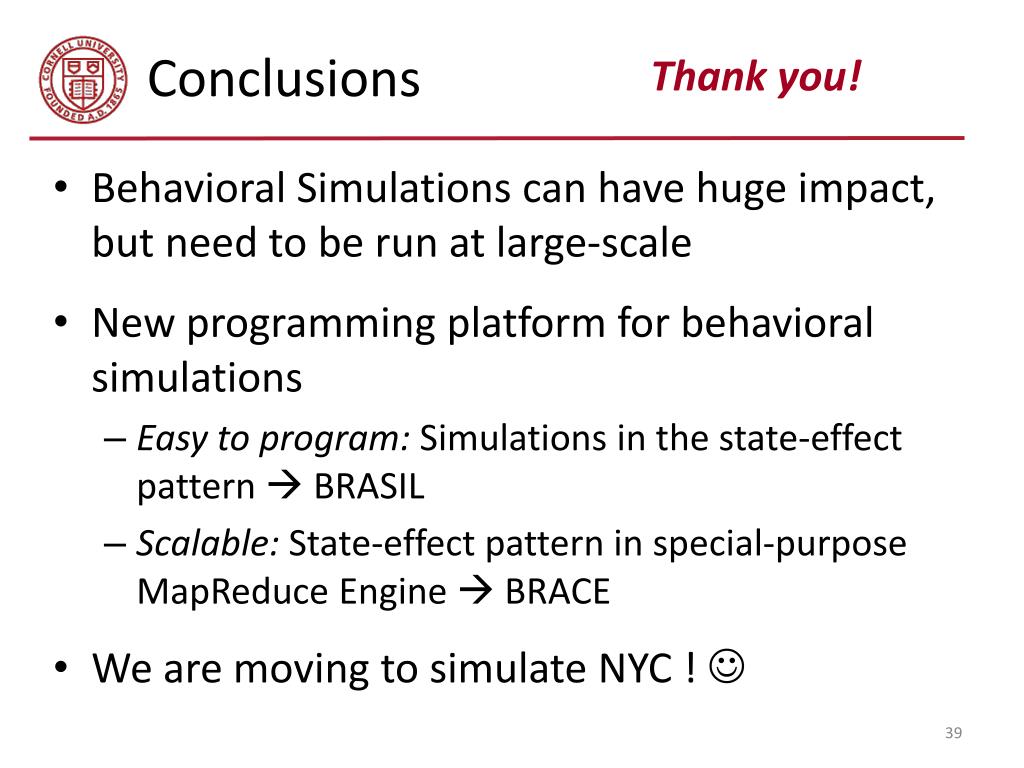 CORNELL UNIVERSITY FOUNDED A.D. 1865

Conclusions

Thank you!

• Behavioral Simulations can have huge impact, but need to be run at large-scale

• New programming platform for behavioral simulations

– Easy to program: Simulations in the state-effect pattern → BRASIL

– Scalable: State-effect pattern in special-purpose MapReduce Engine → BRACE

• We are moving to simulate NYC ! ☺

39